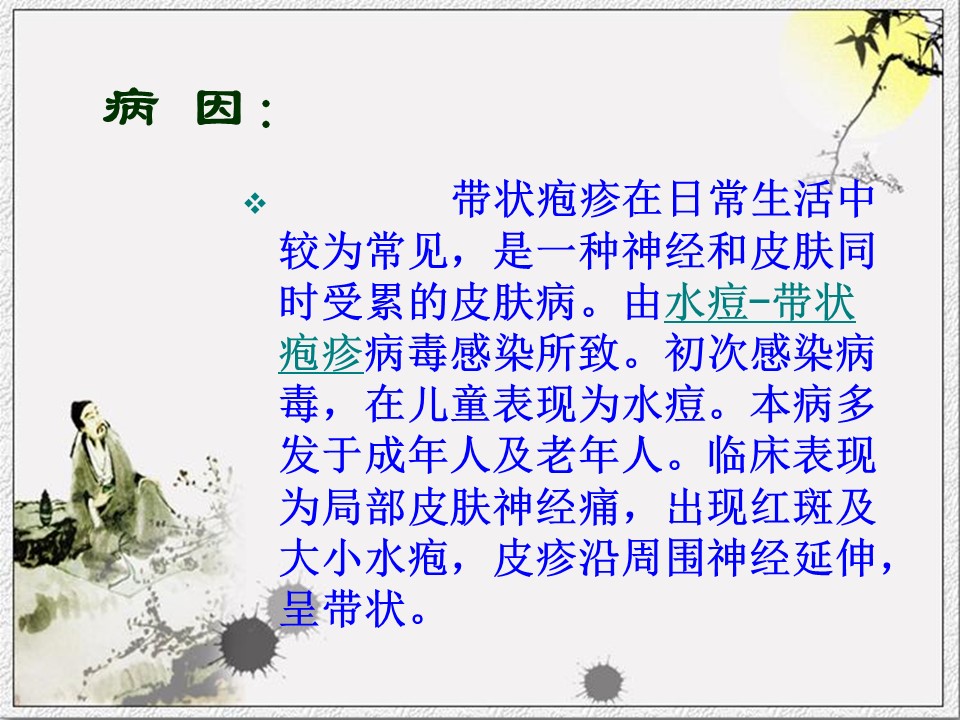 病　因：

❖ 　　带状疱疹在日常生活中较为常见，是一种神经和皮肤同时受累的皮肤病。由水痘-带状疱疹病毒感染所致。初次感染病毒，在儿童表现为水痘。本病多发于成年人及老年人。临床表现为局部皮肤神经痛，出现红斑及大小水疱，皮疹沿周围神经延伸，呈带状。